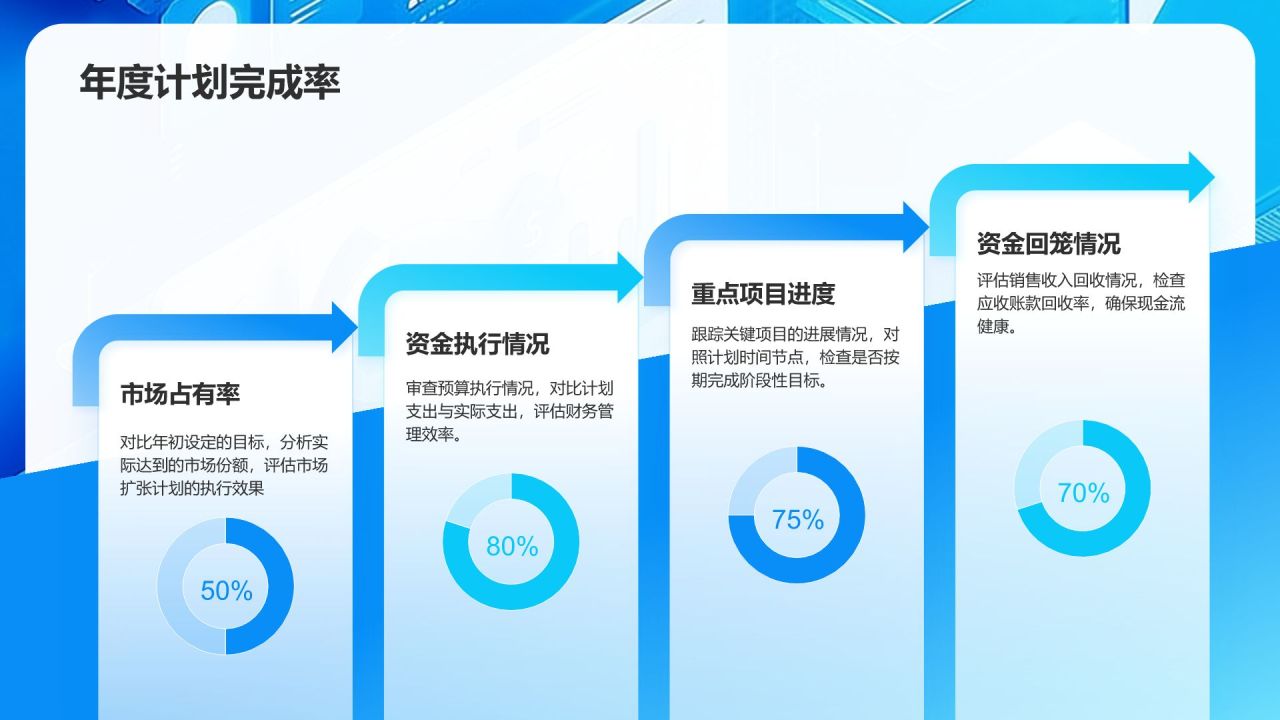 年度计划完成率

市场占有率

对比年初设定的目标，分析实际达到的市场份额，评估市场扩张计划的执行效果

50%

资金执行情况

审查预算执行情况，对比计划支出与实际支出，评估财务管理效率。

80%

重点项目进度

跟踪关键项目的进展情况，对照计划时间节点，检查是否按期完成阶段性目标。

75%

资金回笼情况

评估销售收入回收情况，检查应收账款回收率，确保现金流健康。

70%